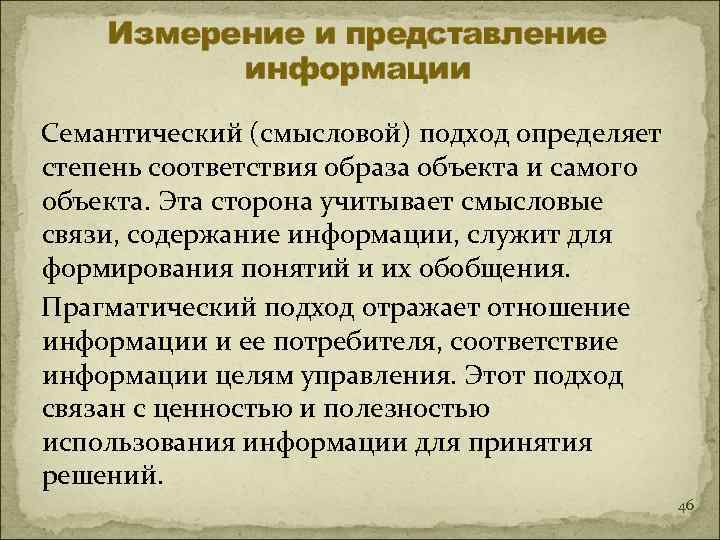 Измерение и представление информации

Семантический (смысловой) подход определяет степень соответствия образа объекта и самого объекта. Эта сторона учитывает смысловые связи, содержание информации, служит для формирования понятий и их обобщения.

Прагматический подход отражает отношение информации и ее потребителя, соответствие информации целям управления. Этот подход связан с ценностью и полезностью использования информации для принятия решений.

46